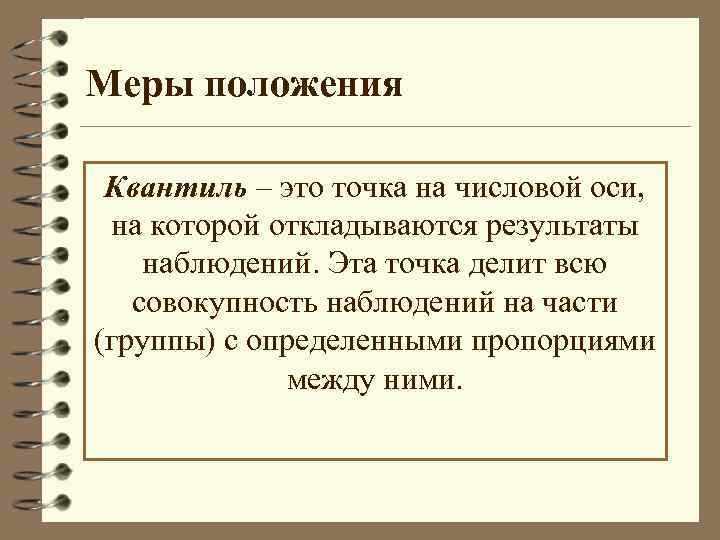 Меры положения

Квантиль – это точка на числовой оси, на которой откладываются результаты наблюдений. Эта точка делит всю совокупность наблюдений на части (группы) с определенными пропорциями между ними.